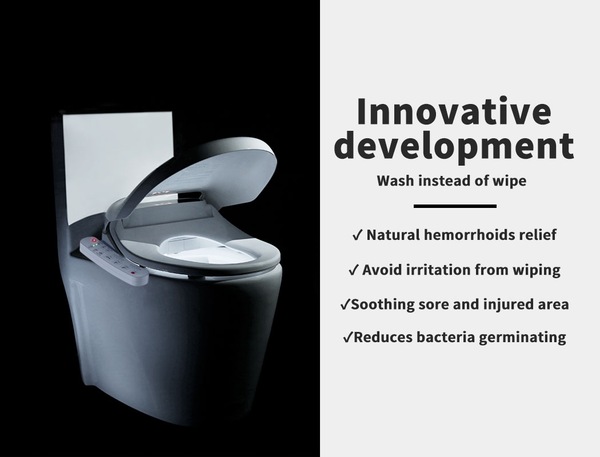 Innovative development

Wash instead of wipe

✓ Natural hemorrhoids relief

✓ Avoid irritation from wiping

✓Soothing sore and injured area

✓Reduces bacteria germinating